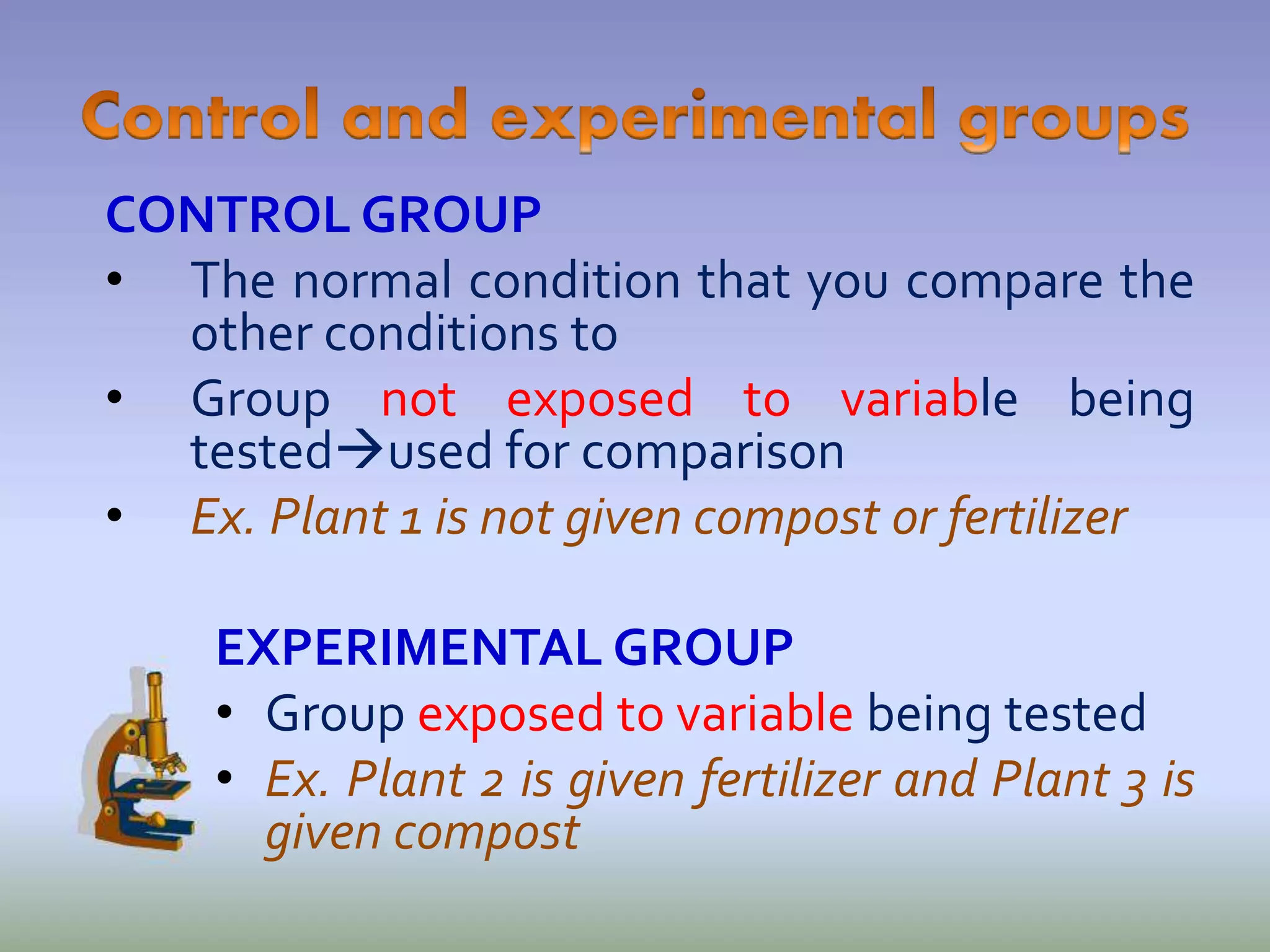 Control and experimental groups

CONTROL GROUP

• The normal condition that you compare the other conditions to

• Group not exposed to variable being tested→used for comparison

• Ex. Plant 1 is not given compost or fertilizer

EXPERIMENTAL GROUP

• Group exposed to variable being tested

• Ex. Plant 2 is given fertilizer and Plant 3 is given compost